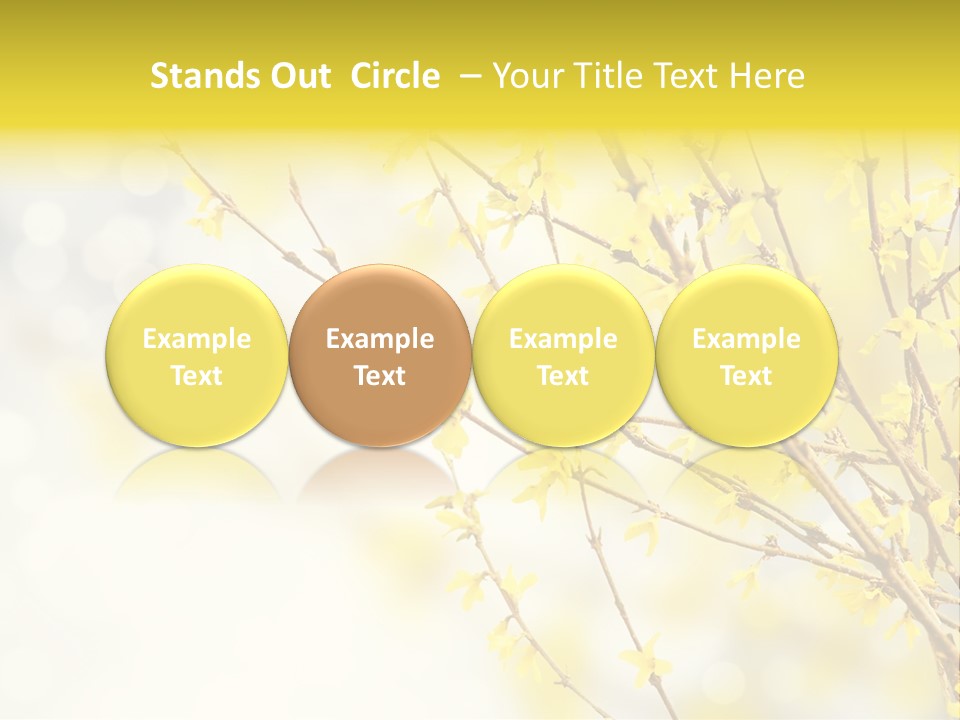 Stands Out Circle – Your Title Text Here

Example Text

Example Text

Example Text

Example Text